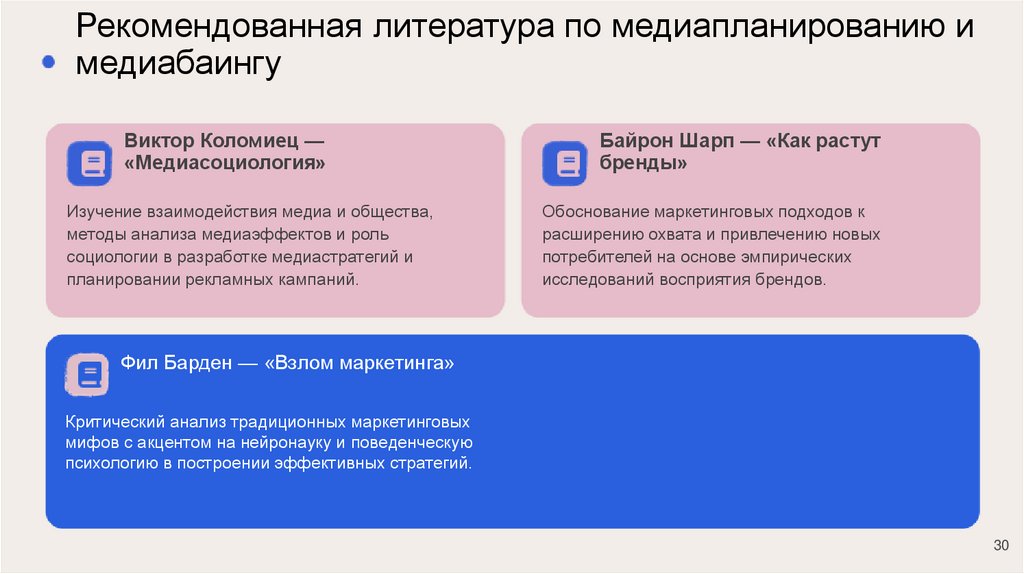 Рекомендованная литература по медиапланированию и медиабаингу

Виктор Коломиец — «Медиасоциология»

Изучение взаимодействия медиа и общества, методы анализа медиаэффектов и роль социологии в разработке медиастратегий и планировании рекламных кампаний.

Байрон Шарп — «Как растут бренды»

Обоснование маркетинговых подходов к расширению охвата и привлечению новых потребителей на основе эмпирических исследований восприятия брендов.

Фил Барден — «Взлом маркетинга»

Критический анализ традиционных маркетинговых мифов с акцентом на нейронауку и поведенческую психологию в построении эффективных стратегий.

30